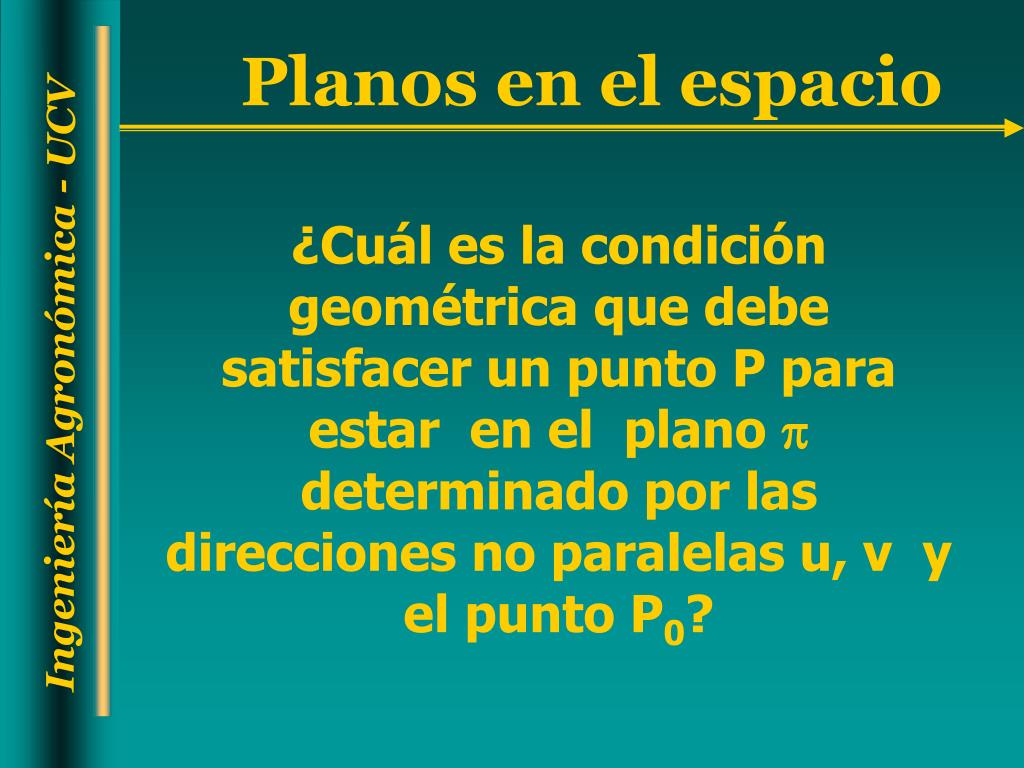 Ingeniería Agronómica - UCV

Planos en el espacio

¿Cuál es la condición geométrica que debe satisfacer un punto P para estar en el plano $\pi$ determinado por las direcciones no paralelas u, v y el punto $P_0$?